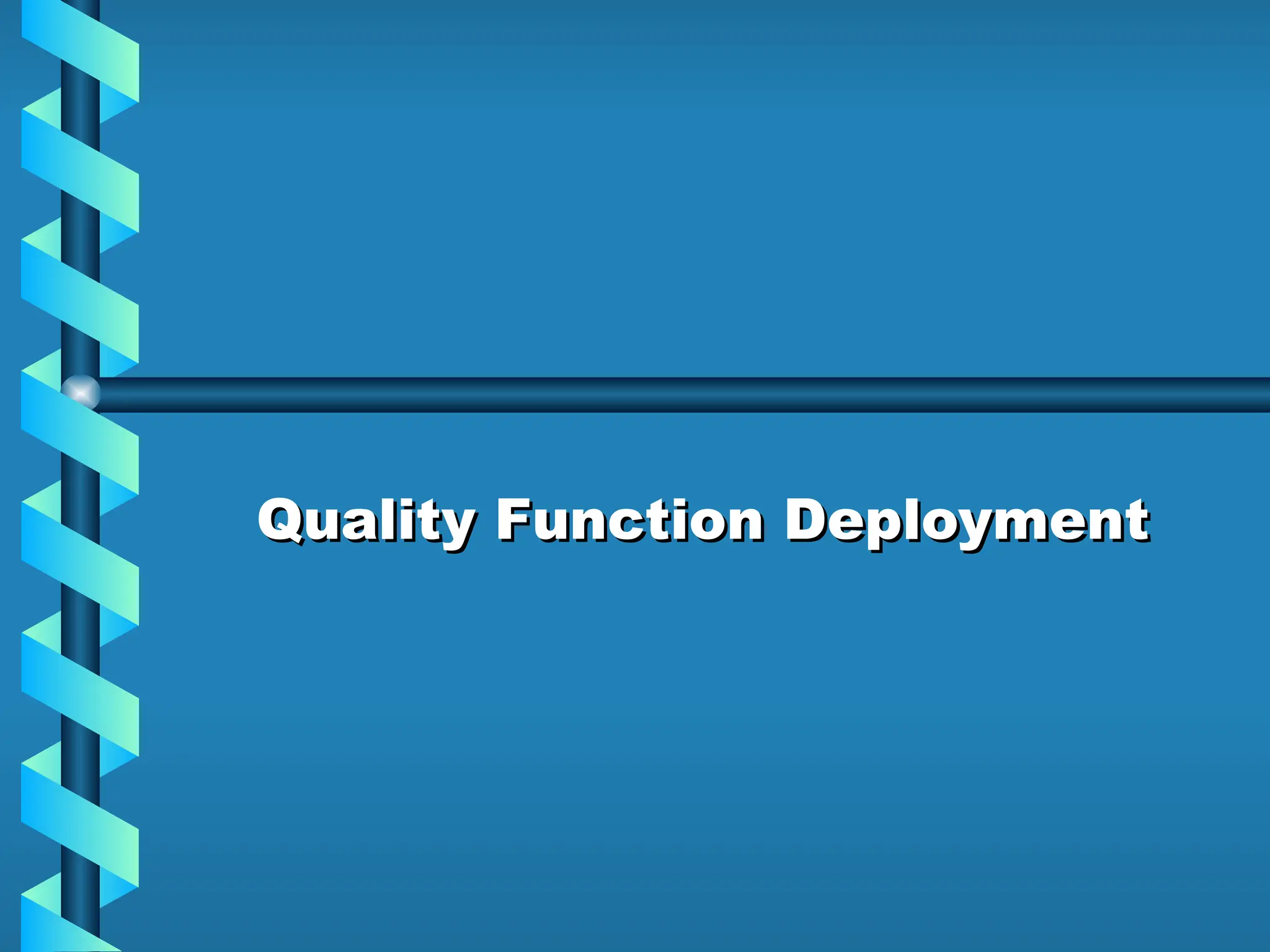 Quality Function Deployment